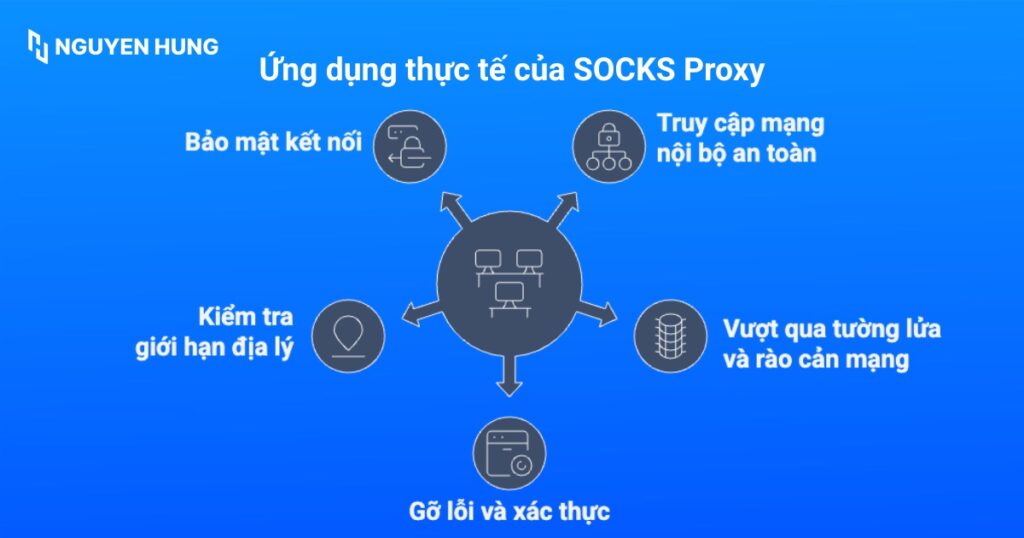 NGUYEN HUNG

Ứng dụng thực tế của SOCKS Proxy

Bảo mật kết nối

Truy cập mạng nội bộ an toàn

Kiểm tra giới hạn địa lý

Vượt qua tường lửa và rào cản mạng

Gỡ lỗi và xác thực